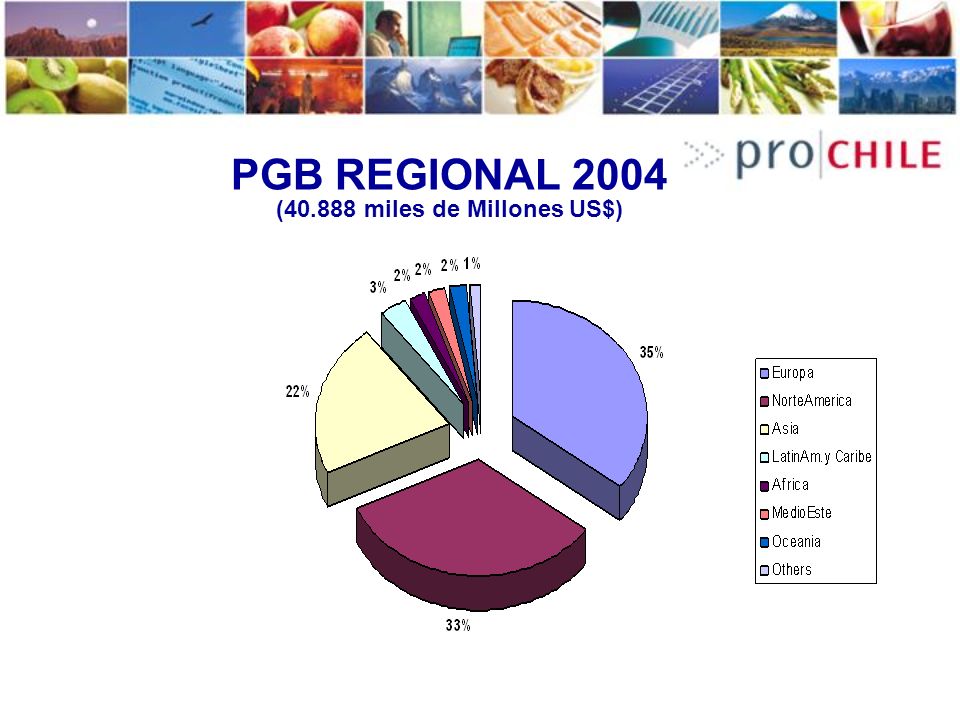 pro|CHILE

PGB REGIONAL 2004
(40.888 miles de Millones US$)

3% 2% 2% 2% 1%
35%
22%
33%

Europa
NorteAmerica
Asia
LatinAm.y Caribe
Africa
MedioEste
Oceania
Others